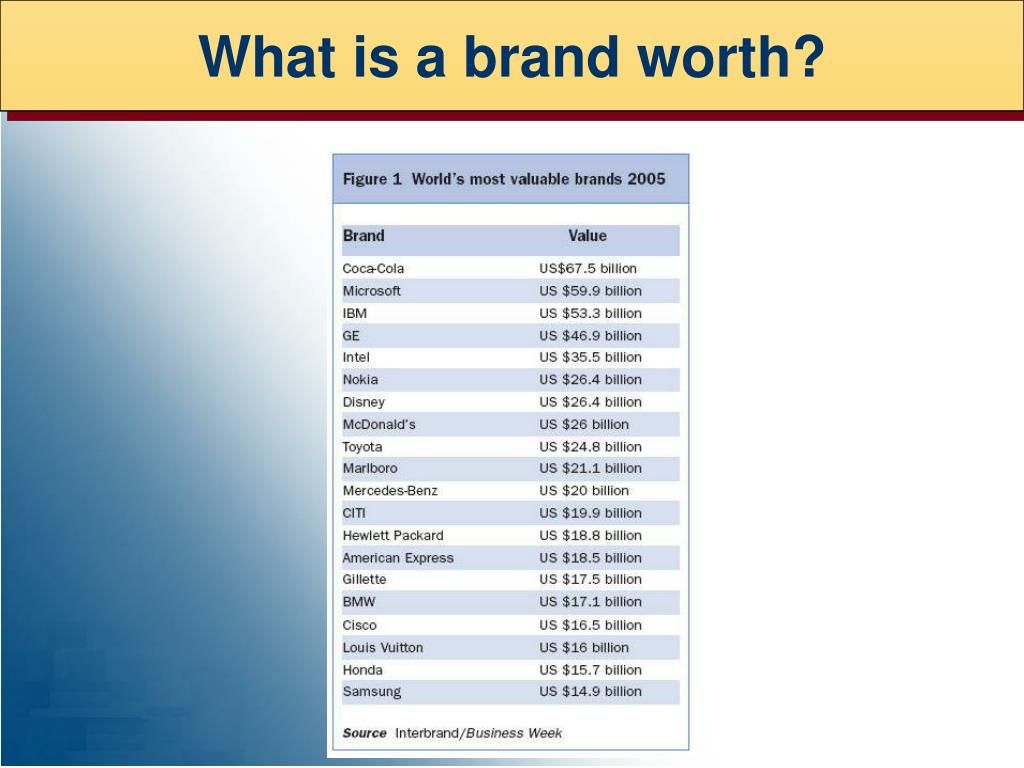 What is a brand worth?

Figure 1 World's most valuable brands 2005

| Brand | Value |
|---|---|
| Coca-Cola | US$67.5 billion |
| Microsoft | US $59.9 billion |
| IBM | US $53.3 billion |
| GE | US $46.9 billion |
| Intel | US $35.5 billion |
| Nokia | US $26.4 billion |
| Disney | US $26.4 billion |
| McDonald's | US $26 billion |
| Toyota | US $24.8 billion |
| Marlboro | US $21.1 billion |
| Mercedes-Benz | US $20 billion |
| CITI | US $19.9 billion |
| Hewlett Packard | US $18.8 billion |
| American Express | US $18.5 billion |
| Gillette | US $17.5 billion |
| BMW | US $17.1 billion |
| Cisco | US $16.5 billion |
| Louis Vuitton | US $16 billion |
| Honda | US $15.7 billion |
| Samsung | US $14.9 billion |

Source Interbrand/Business Week